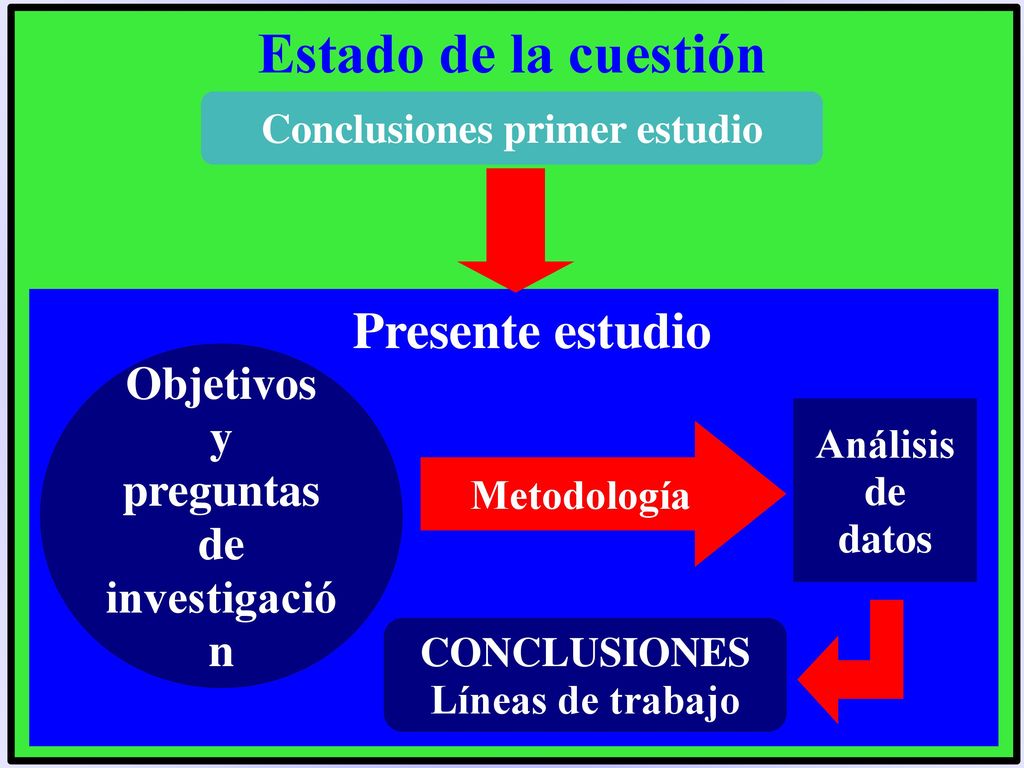 Estado de la cuestión

Conclusiones primer estudio

Presente estudio

Objetivos y preguntas de investigació n

Metodología

Análisis de datos

CONCLUSIONES
Líneas de trabajo